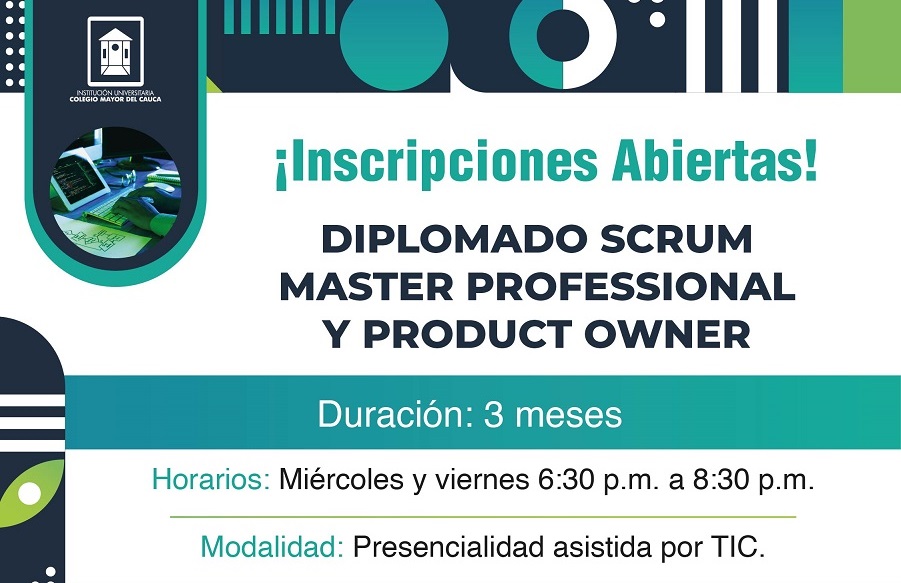 INSTITUCIÓN UNIVERSITARIA
COLEGIO MAYOR DEL CAUCA

¡Inscripciones Abiertas!

DIPLOMADO SCRUM MASTER PROFESSIONAL Y PRODUCT OWNER

Duración: 3 meses

Horarios: Miércoles y viernes 6:30 p.m. a 8:30 p.m.

Modalidad: Presencialidad asistida por TIC.